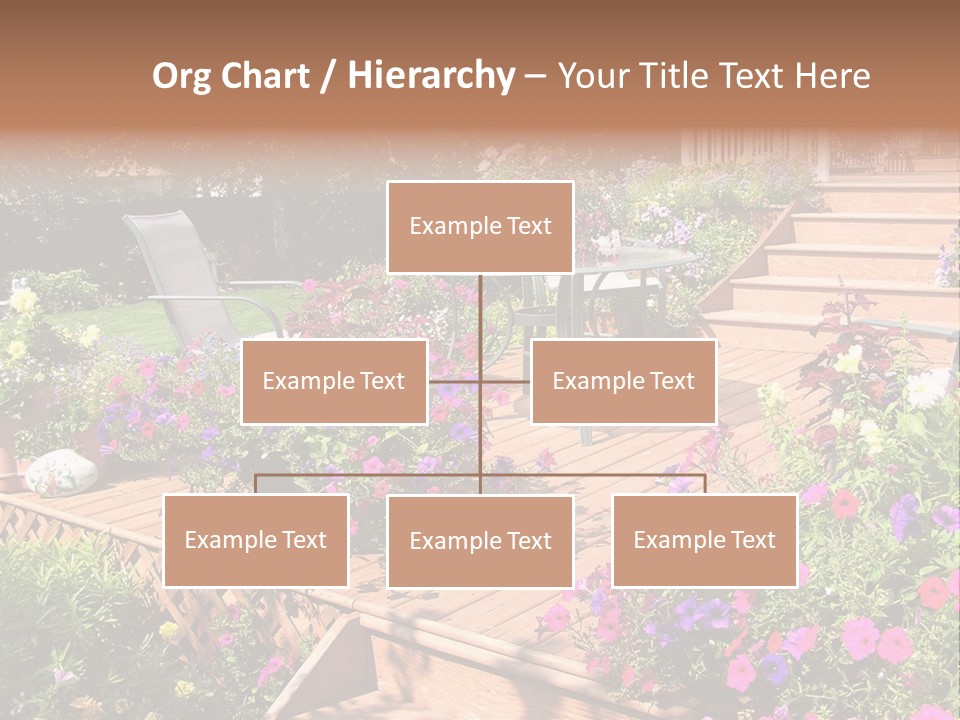 Org Chart / Hierarchy – Your Title Text Here

Example Text

Example Text

Example Text

Example Text

Example Text

Example Text